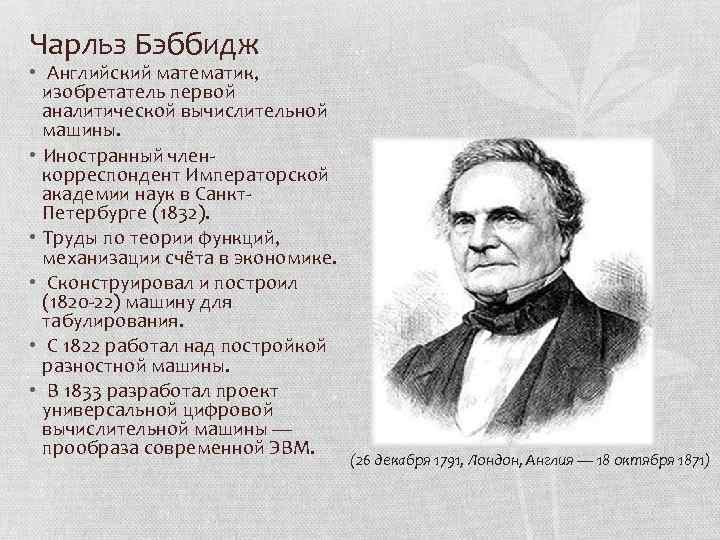 Чарльз Бэббидж

• Английский математик, изобретатель первой аналитической вычислительной машины.
• Иностранный член-корреспондент Императорской академии наук в Санкт-Петербурге (1832).
• Труды по теории функций, механизации счёта в экономике.
• Сконструировал и построил (1820-22) машину для табулирования.
• С 1822 работал над постройкой разностной машины.
• В 1833 разработал проект универсальной цифровой вычислительной машины — прообраза современной ЭВМ.

(26 декабря 1791, Лондон, Англия — 18 октября 1871)